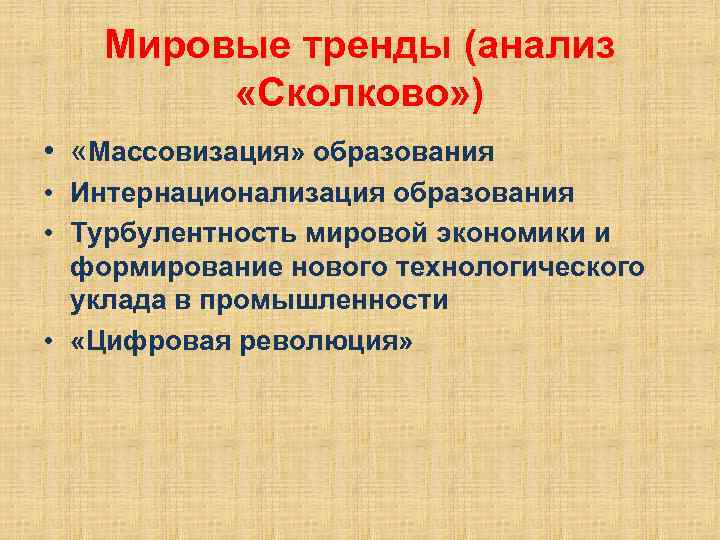 Мировые тренды (анализ «Сколково»)

• «Массовизация» образования
• Интернационализация образования
• Турбулентность мировой экономики и формирование нового технологического уклада в промышленности
• «Цифровая революция»